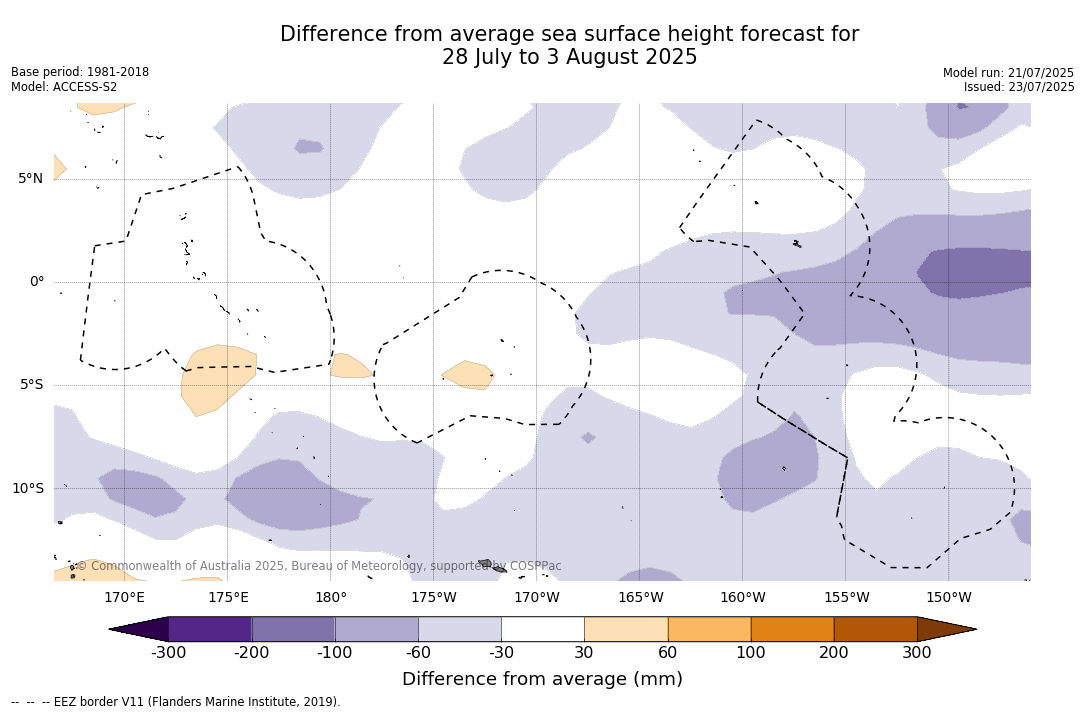 Difference from average sea surface height forecast for
28 July to 3 August 2025

Base period: 1981-2018
Model: ACCESS-S2

Model run: 21/07/2025
Issued: 23/07/2025

5°N
0°
5°S
10°S

© Commonwealth of Australia 2025, Bureau of Meteorology, supported by COSPPac

170°E 175°E 180° 175°W 170°W 165°W 160°W 155°W 150°W

-300 -200 -100 -60 -30 30 60 100 200 300

Difference from average (mm)

-- -- -- EEZ border V11 (Flanders Marine Institute, 2019).